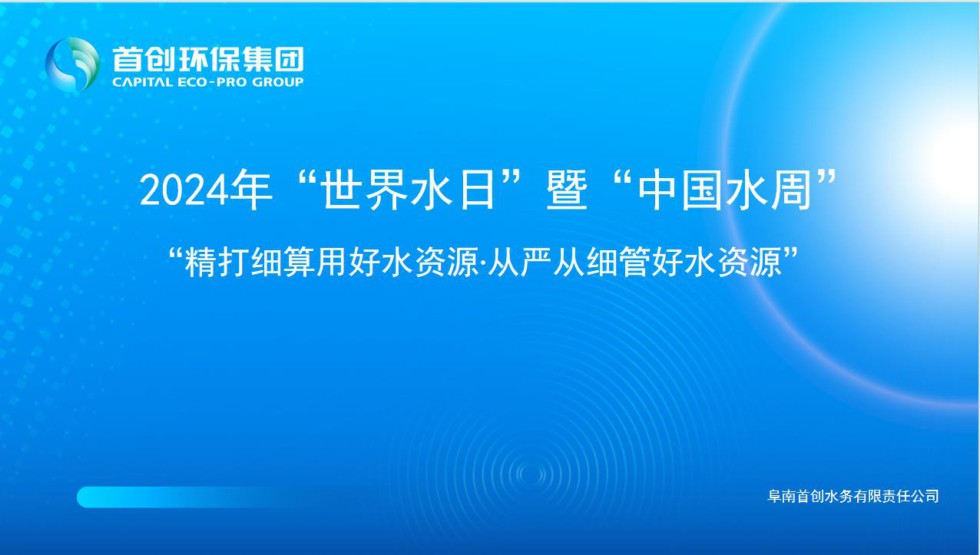 首创环保集团
CAPITAL ECO-PRO GROUP

2024年“世界水日”暨“中国水周”

“精打细算用好水资源·从严从细管好水资源”

阜南首创水务有限责任公司